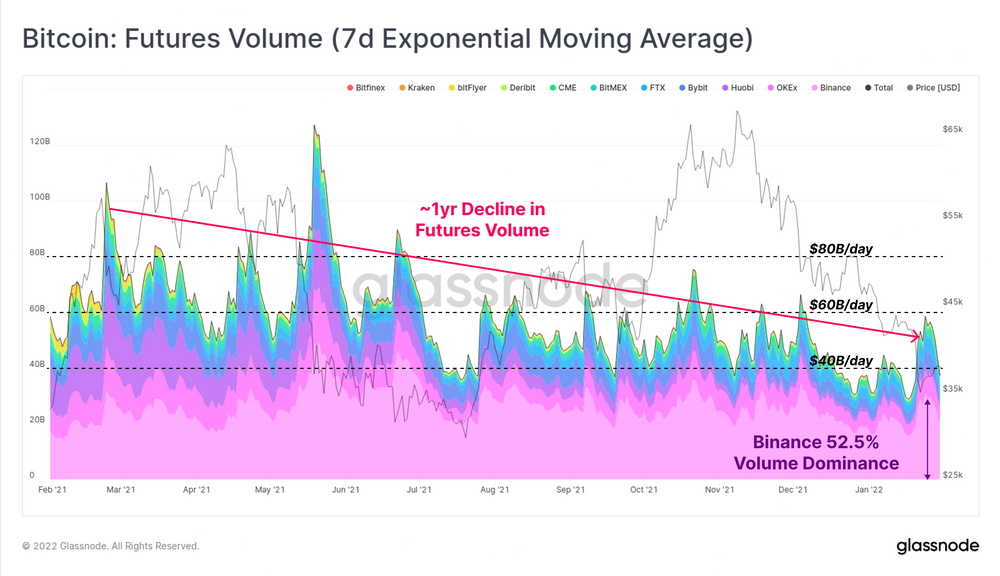 Bitcoin: Futures Volume (7d Exponential Moving Average)

Bitfinex Kraken bitFlyer Deribit CME BitMEX FTX Bybit Huobi OKEx Binance Total Price [USD]

120B
100B
80B
60B
40B
20B
0

$65k
$55k
$45k
$35k
$25k

~1yr Decline in Futures Volume

$80B/day
$60B/day
$40B/day

Binance 52.5% Volume Dominance

glassnode

Feb '21 Mar '21 Apr '21 May '21 Jun '21 Jul '21 Aug '21 Sep '21 Oct '21 Nov '21 Dec '21 Jan '22

© 2022 Glassnode. All Rights Reserved.

glassnode